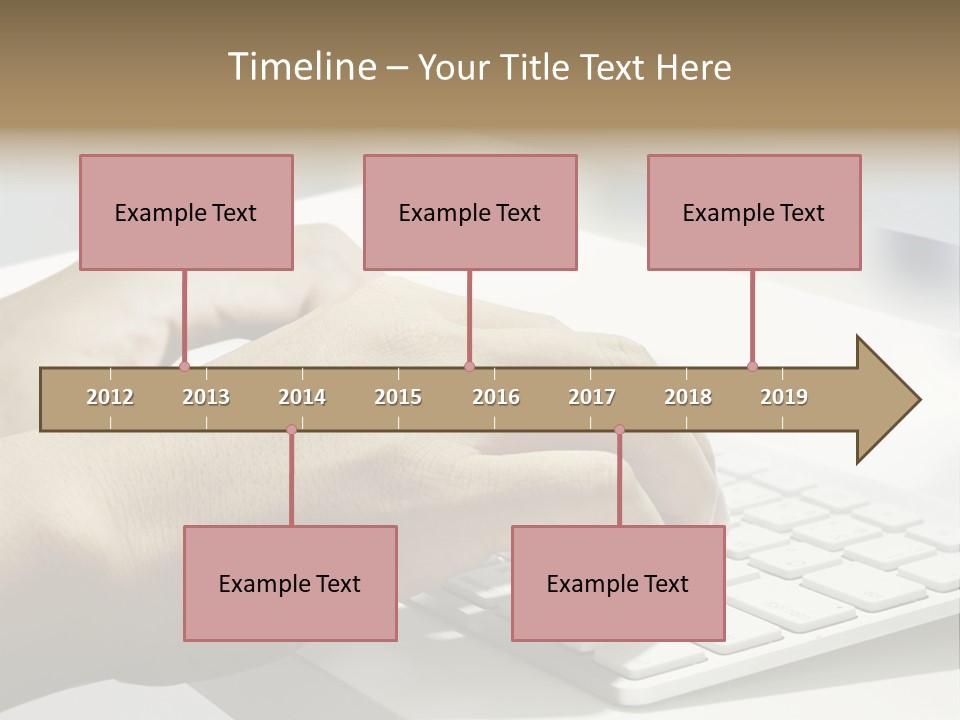 Timeline – Your Title Text Here

Example Text

Example Text

Example Text

2012 2013 2014 2015 2016 2017 2018 2019

Example Text

Example Text